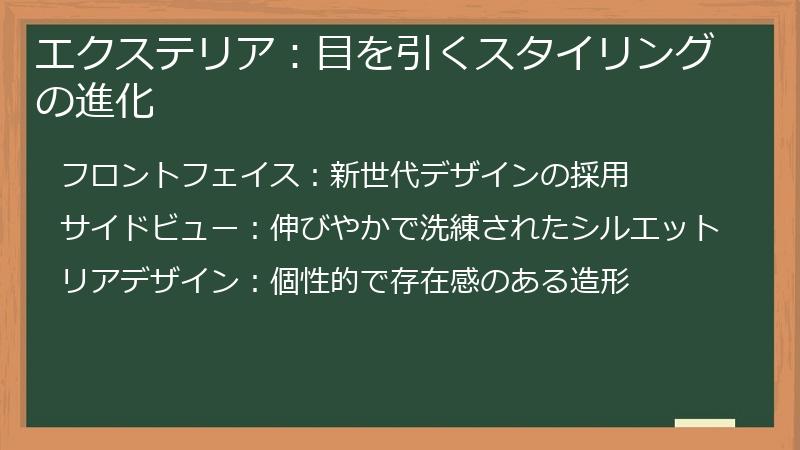 エクステリア：目を引くスタイリングの進化

フロントフェイス：新世代デザインの採用

サイドビュー：伸びやかで洗練されたシルエット

リアデザイン：個性的で存在感のある造形